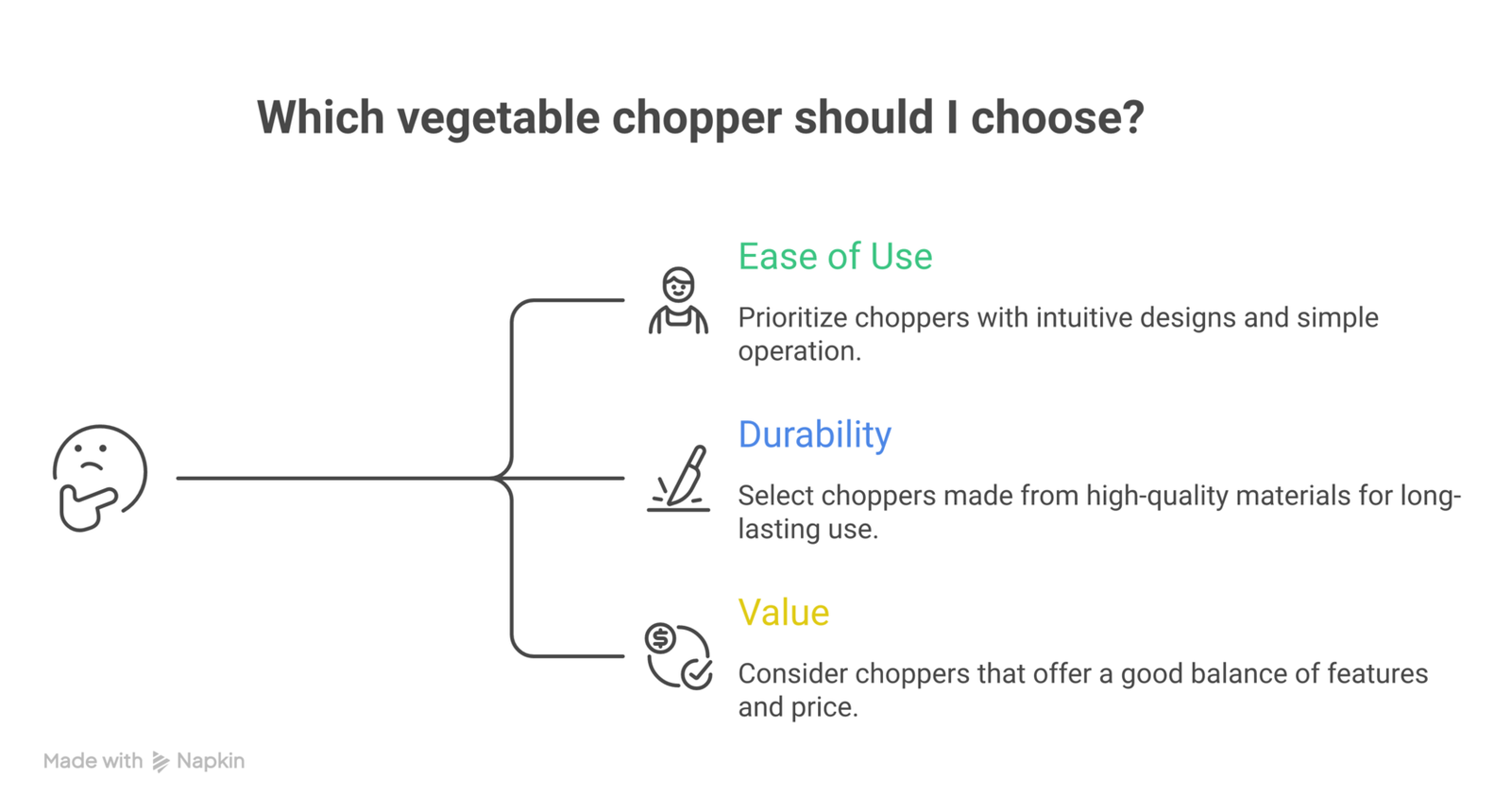 Which vegetable chopper should I choose?

Ease of Use

Prioritize choppers with intuitive designs and simple operation.

Durability

Select choppers made from high-quality materials for long-lasting use.

Value

Consider choppers that offer a good balance of features and price.

Made with Napkin